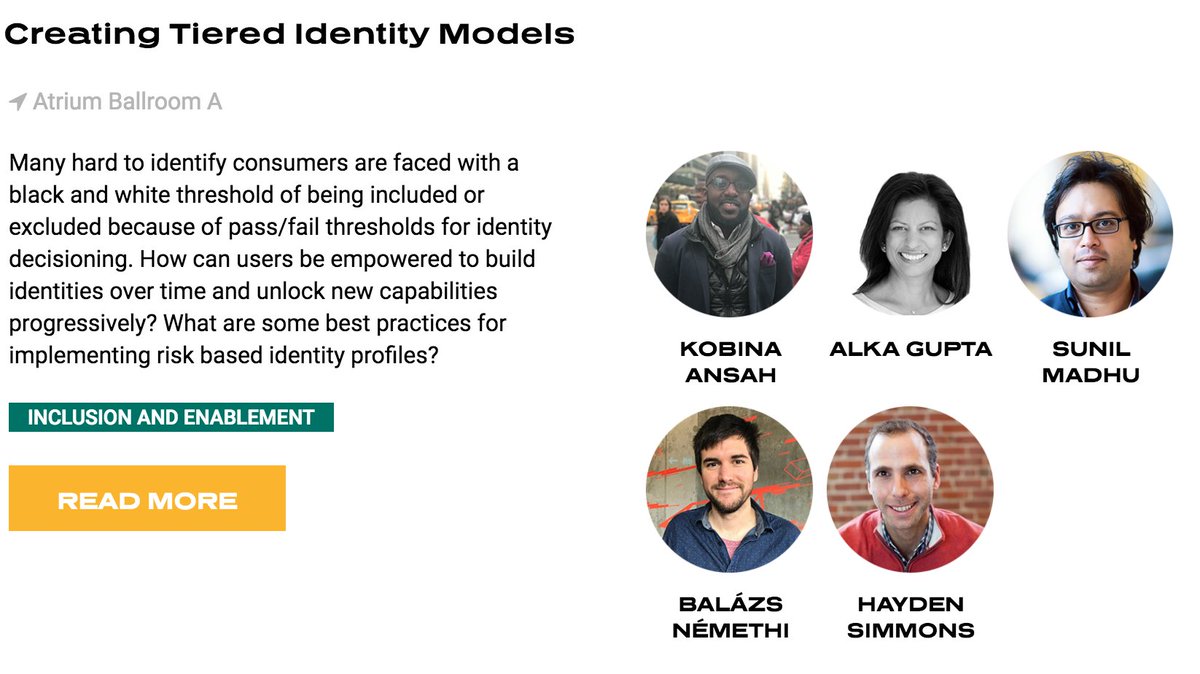 Creating Tiered Identity Models

Atrium Ballroom A

Many hard to identify consumers are faced with a black and white threshold of being included or excluded because of pass/fail thresholds for identity decisioning. How can users be empowered to build identities over time and unlock new capabilities progressively? What are some best practices for implementing risk based identity profiles?

INCLUSION AND ENABLEMENT

READ MORE

KOBINA ANSAH

ALKA GUPTA

SUNIL MADHU

BALÁZS NÉMETHI

HAYDEN SIMMONS